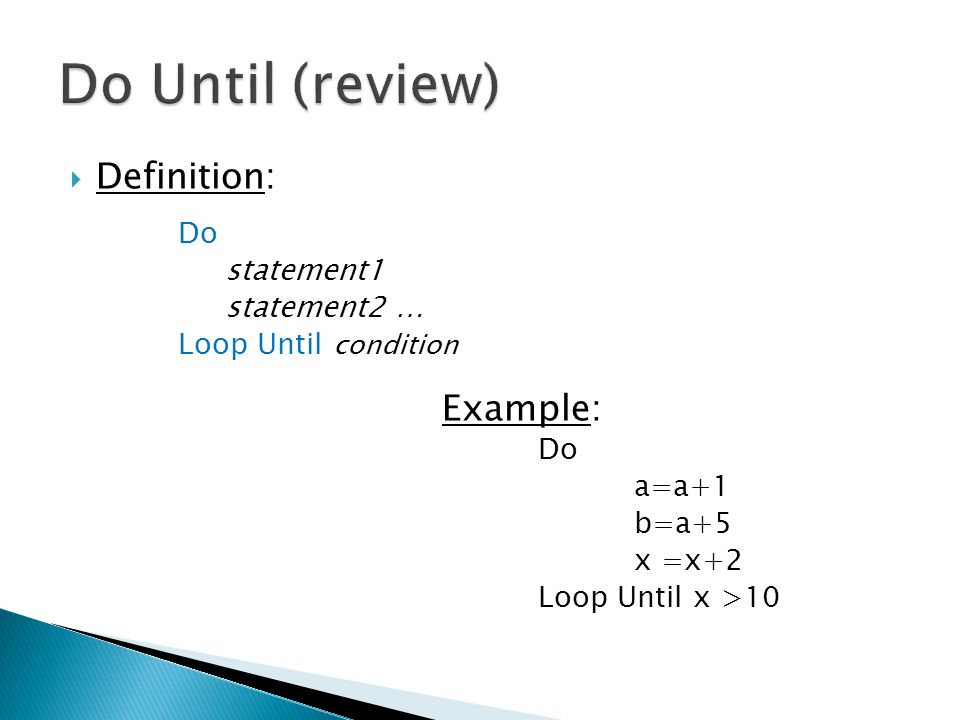 Do Until (review)

Definition:

Do
statement1
statement2 …
Loop Until condition

Example:
Do
a=a+1
b=a+5
x =x+2
Loop Until x >10